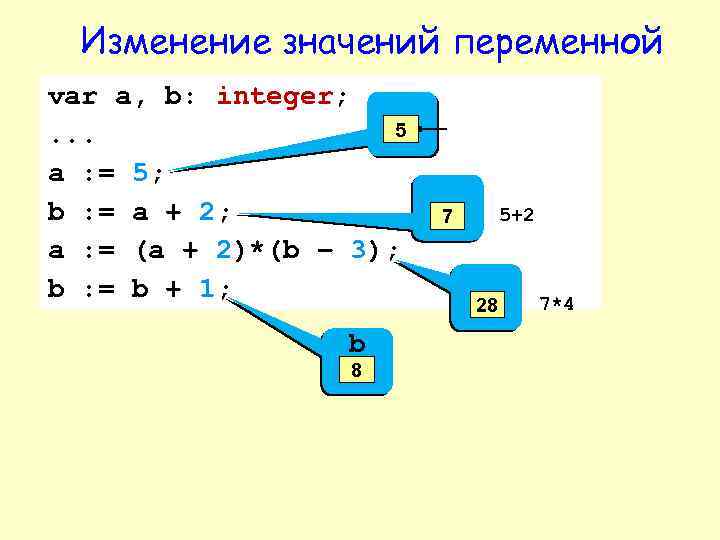 Изменение значений переменной

var a, b: integer;
...
a := 5;
b := a + 2;
a := (a + 2)*(b – 3);
b := b + 1;

5

7

5+2

28

7*4

b

8